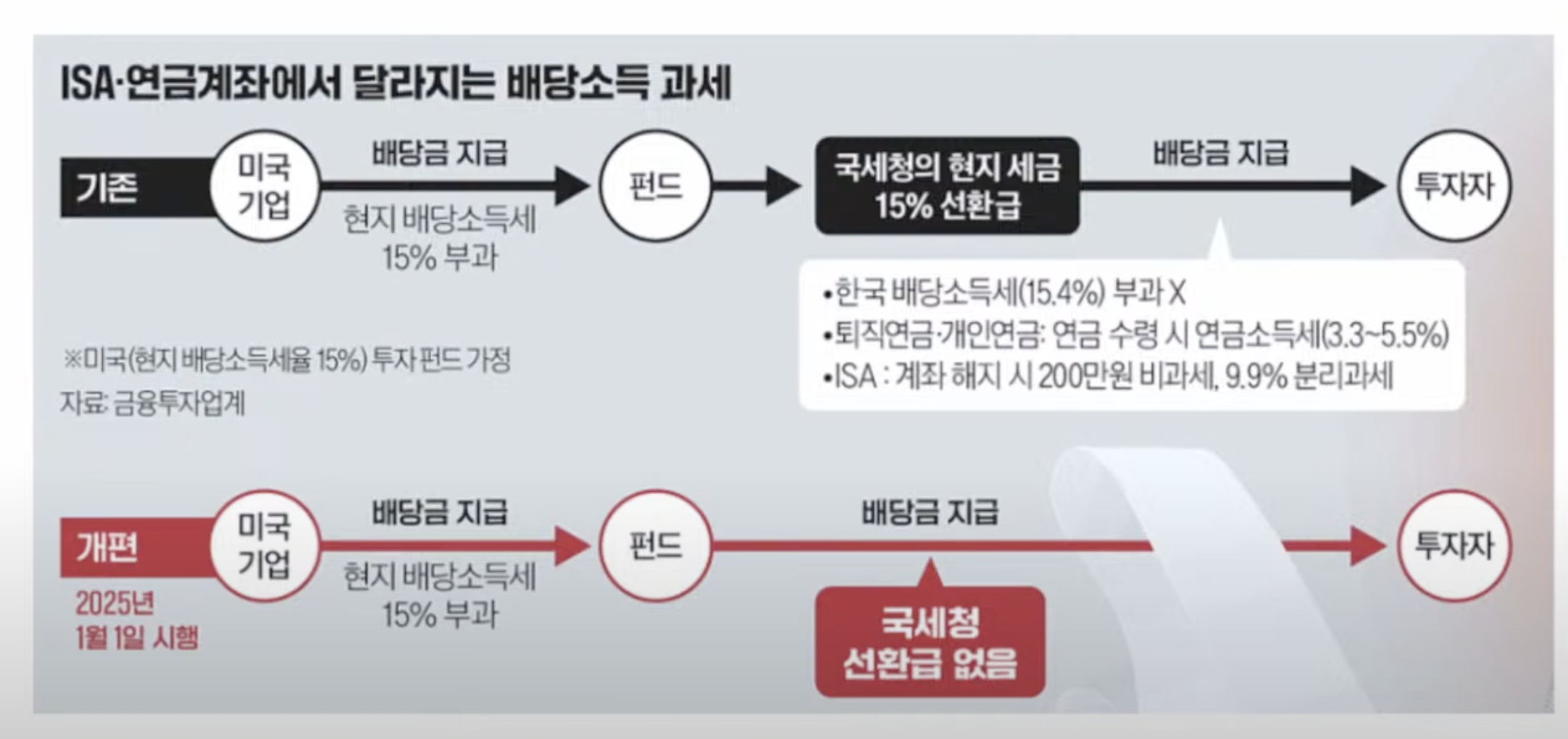 ISA·연금계좌에서 달라지는 배당소득 과세

기존

미국 기업

배당금 지급

현지 배당소득세 15% 부과

펀드

국세청의 현지 세금 15% 선환급

배당금 지급

투자자

•한국 배당소득세(15.4%) 부과 X
•퇴직연금·개인연금: 연금 수령 시 연금소득세(3.3~5.5%)
•ISA : 계좌 해지 시 200만원 비과세, 9.9% 분리과세

※미국(현지 배당소득세율 15%) 투자 펀드 가정
자료: 금융투자업계

개편

2025년 1월 1일 시행

미국 기업

배당금 지급

현지 배당소득세 15% 부과

펀드

배당금 지급

국세청 선환급 없음

투자자